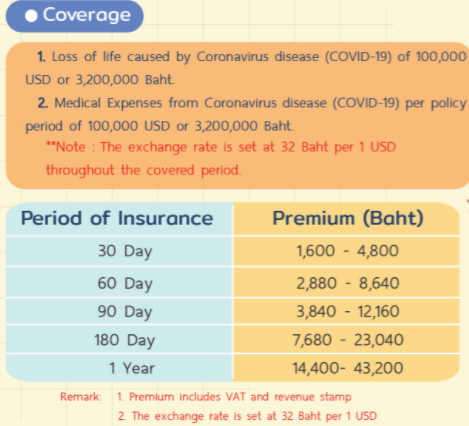 Coverage

1. Loss of life caused by Coronavirus disease (COVID-19) of 100,000 USD or 3,200,000 Baht.

2. Medical Expenses from Coronavirus disease (COVID-19) per policy period of 100,000 USD or 3,200,000 Baht.

**Note : The exchange rate is set at 32 Baht per 1 USD throughout the covered period.

| Period of Insurance | Premium (Baht) |
|---|---|
| 30 Day | 1,600 - 4,800 |
| 60 Day | 2,880 - 8,640 |
| 90 Day | 3,840 - 12,160 |
| 180 Day | 7,680 - 23,040 |
| 1 Year | 14,400- 43,200 |

Remark: 1. Premium includes VAT and revenue stamp
2. The exchange rate is set at 32 Baht per 1 USD